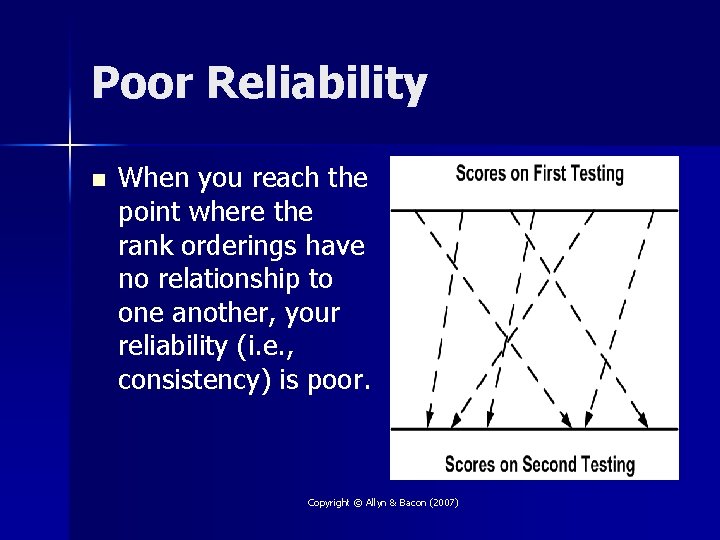 Poor Reliability

When you reach the point where the rank orderings have no relationship to one another, your reliability (i.e., consistency) is poor.

Scores on First Testing

Scores on Second Testing

Copyright © Allyn & Bacon (2007)